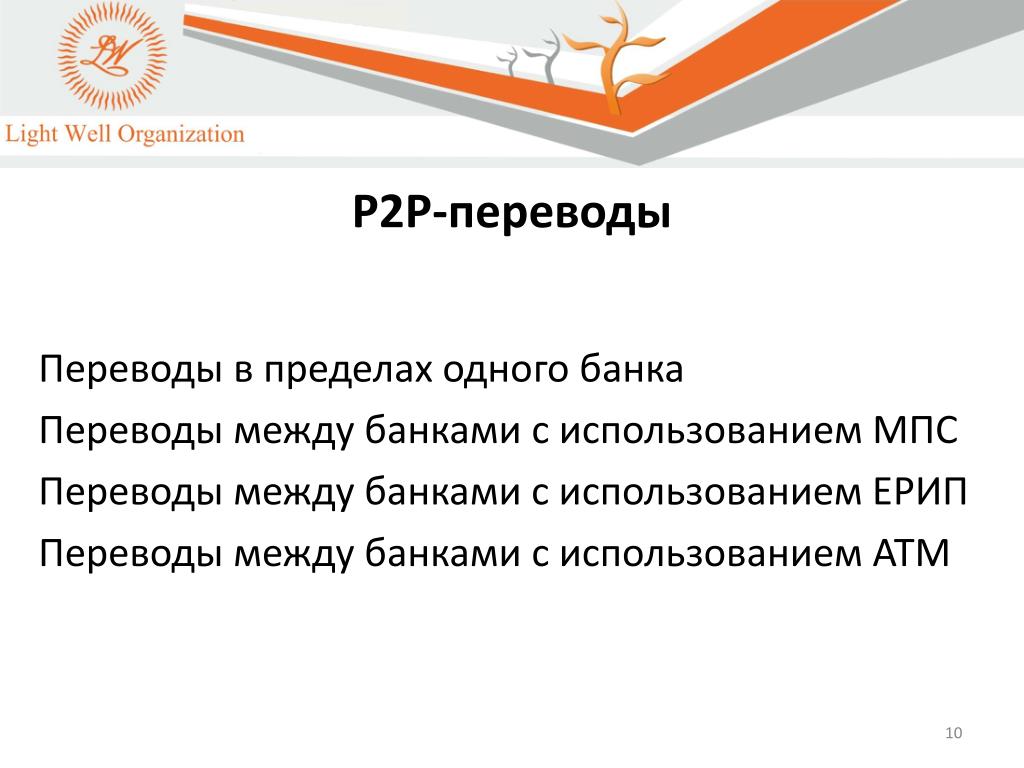 LW
Light Well Organization

P2P-переводы

Переводы в пределах одного банка
Переводы между банками с использованием МПС
Переводы между банками с использованием ЕРИП
Переводы между банками с использованием АТМ

10